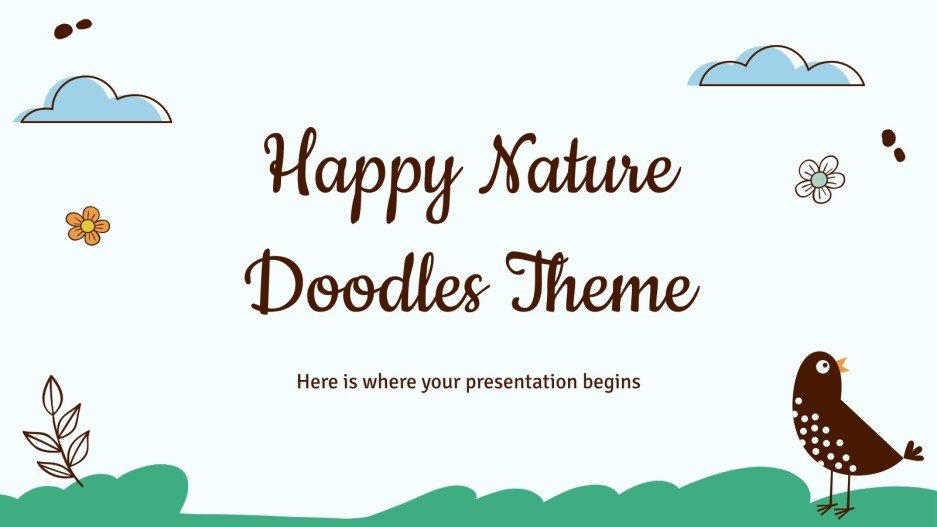 Happy Nature Doodles Theme

Here is where your presentation begins